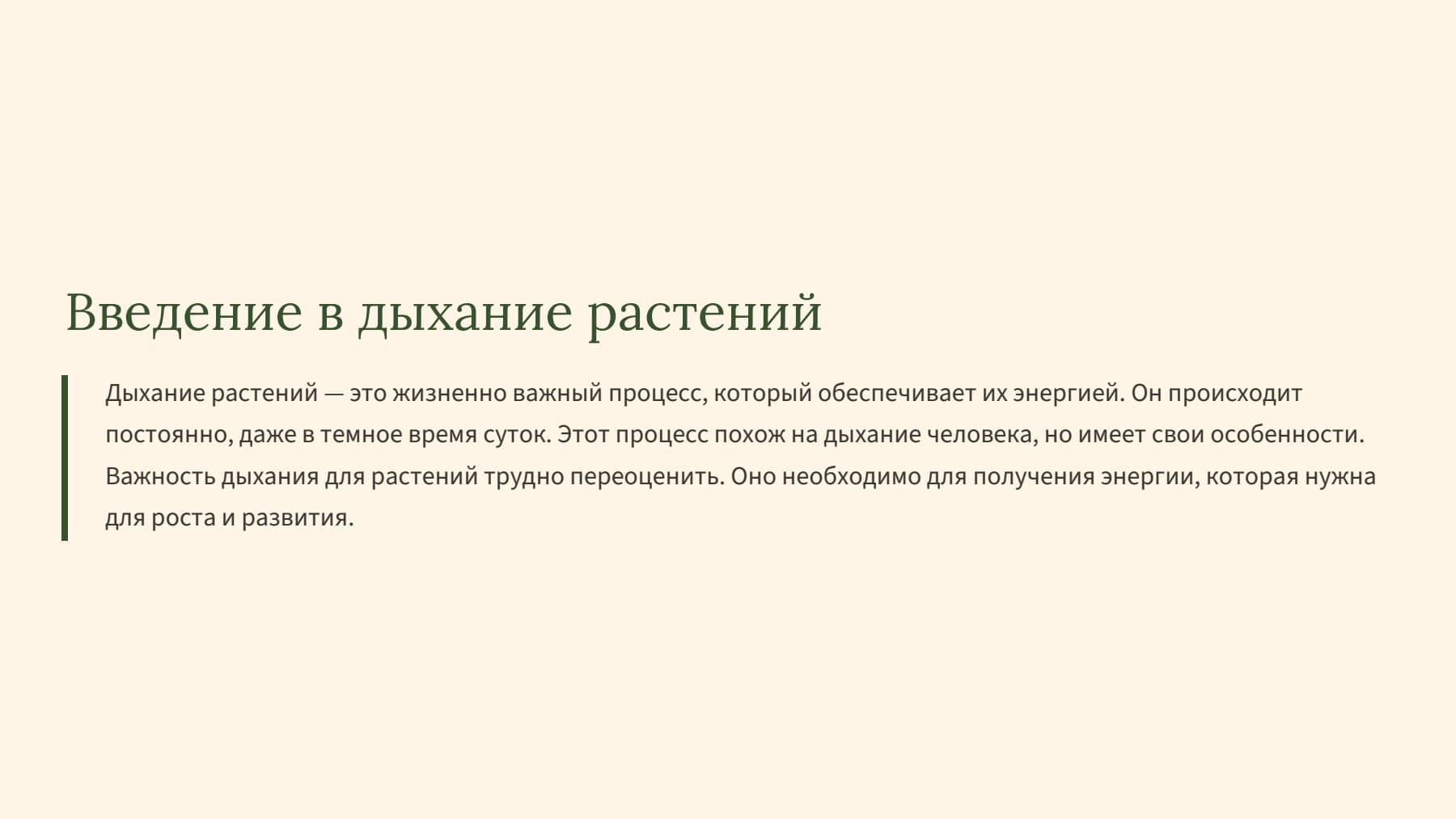 Введение в дыхание растений

Дыхание растений — это жизненно важный процесс, который обеспечивает их энергией. Он происходит постоянно, даже в темное время суток. Этот процесс похож на дыхание человека, но имеет свои особенности. Важность дыхания для растений трудно переоценить. Оно необходимо для получения энергии, которая нужна для роста и развития.